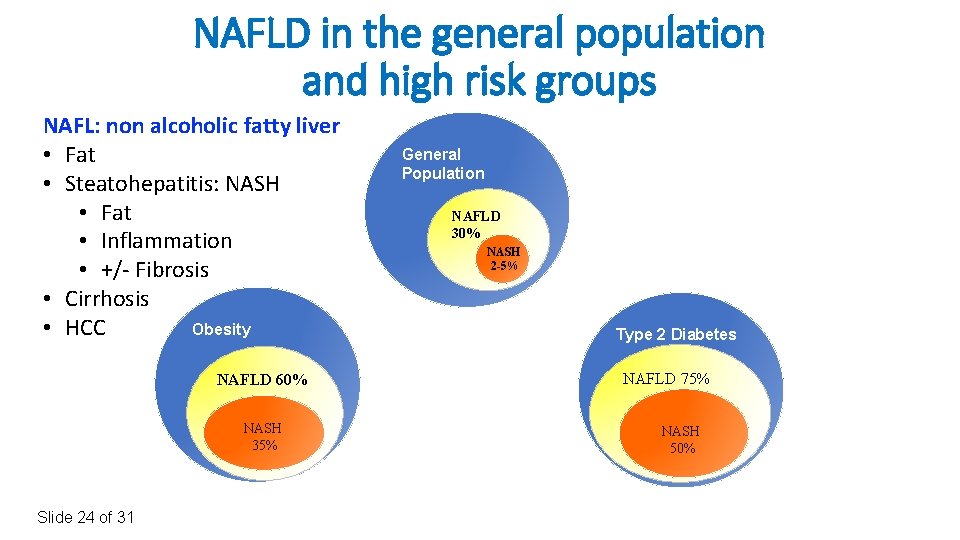 NAFLD in the general population and high risk groups

NAFL: non alcoholic fatty liver
• Fat
• Steatohepatitis: NASH
 • Fat
 • Inflammation
 • +/- Fibrosis
• Cirrhosis
• HCC

General Population
NAFLD 30%
NASH 2-5%

Obesity
NAFLD 60%
NASH 35%

Type 2 Diabetes
NAFLD 75%
NASH 50%

Slide 24 of 31